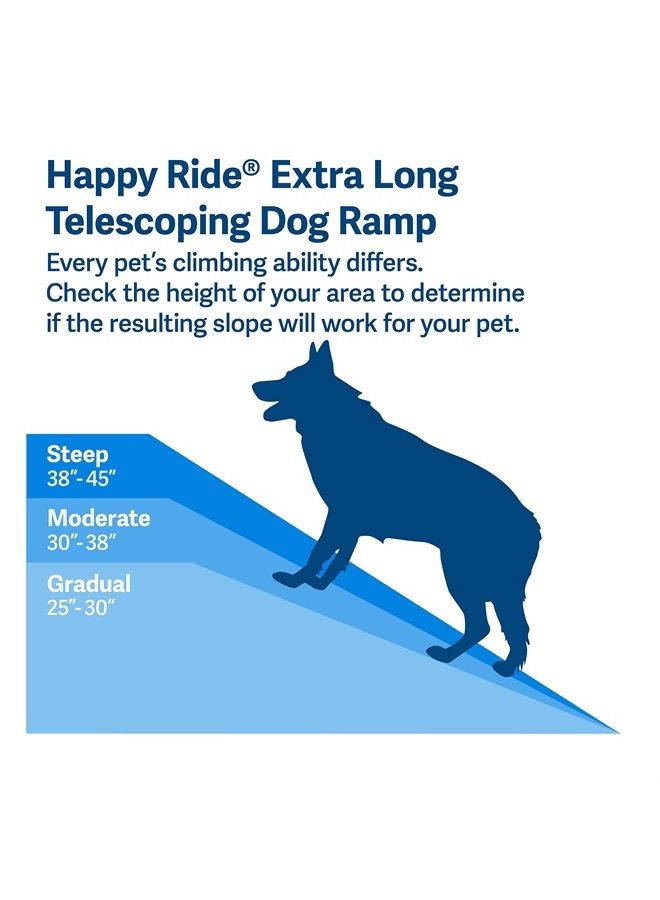 Happy Ride® Extra Long Telescoping Dog Ramp

Every pet's climbing ability differs. Check the height of your area to determine if the resulting slope will work for your pet.

Steep
38"-45"

Moderate
30"-38"

Gradual
25"-30"